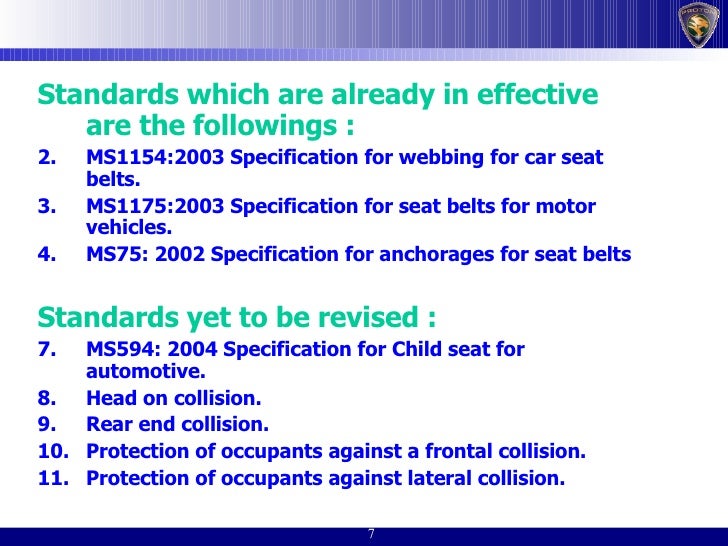 PROTON

Standards which are already in effective are the followings :

2. MS1154:2003 Specification for webbing for car seat belts.
3. MS1175:2003 Specification for seat belts for motor vehicles.
4. MS75: 2002 Specification for anchorages for seat belts

Standards yet to be revised :

7. MS594: 2004 Specification for Child seat for automotive.
8. Head on collision.
9. Rear end collision.
10. Protection of occupants against a frontal collision.
11. Protection of occupants against lateral collision.

7